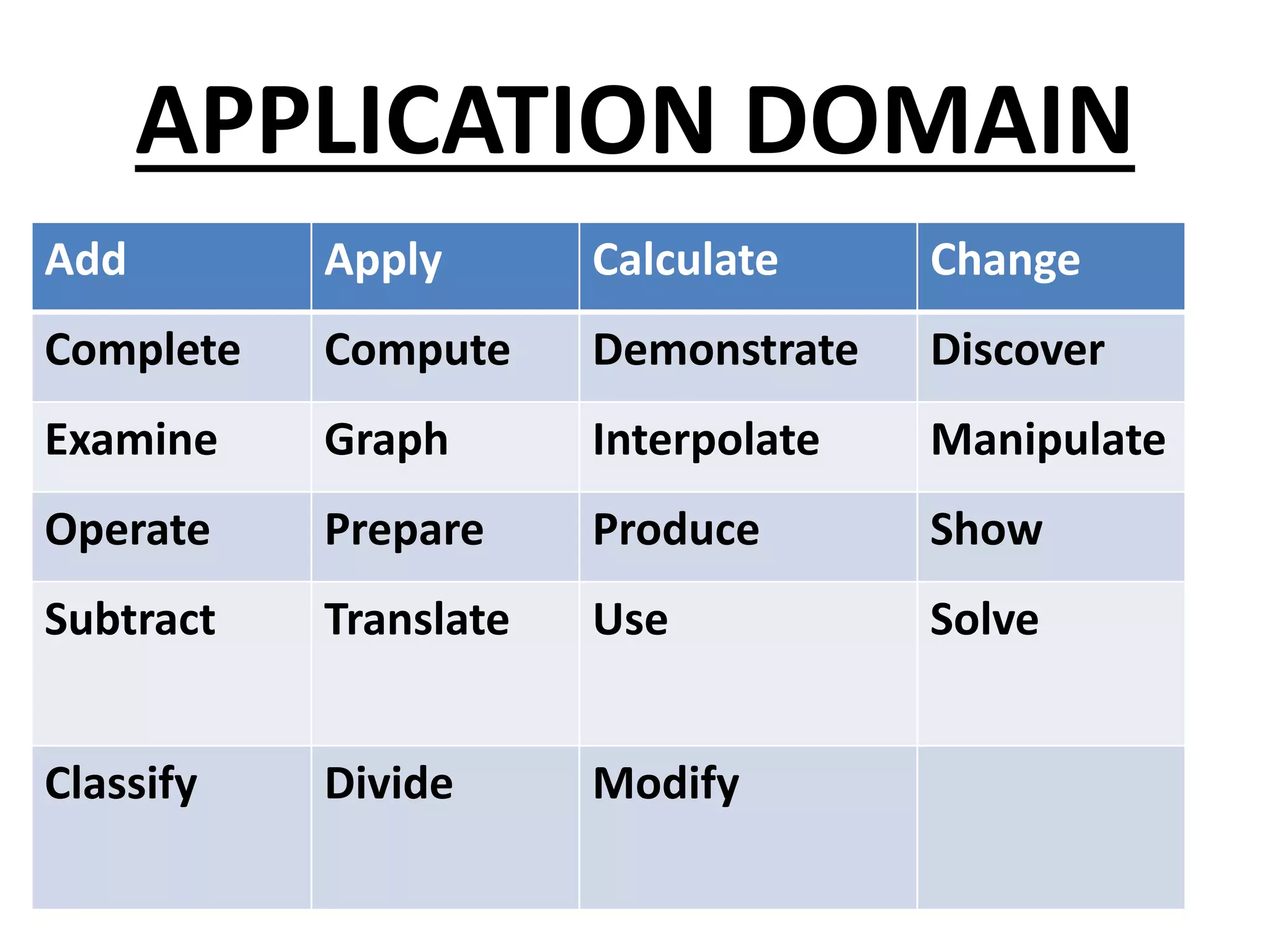 APPLICATION DOMAIN

| Add | Apply | Calculate | Change |
|---|---|---|---|
| Complete | Compute | Demonstrate | Discover |
| Examine | Graph | Interpolate | Manipulate |
| Operate | Prepare | Produce | Show |
| Subtract | Translate | Use | Solve |
| Classify | Divide | Modify | |